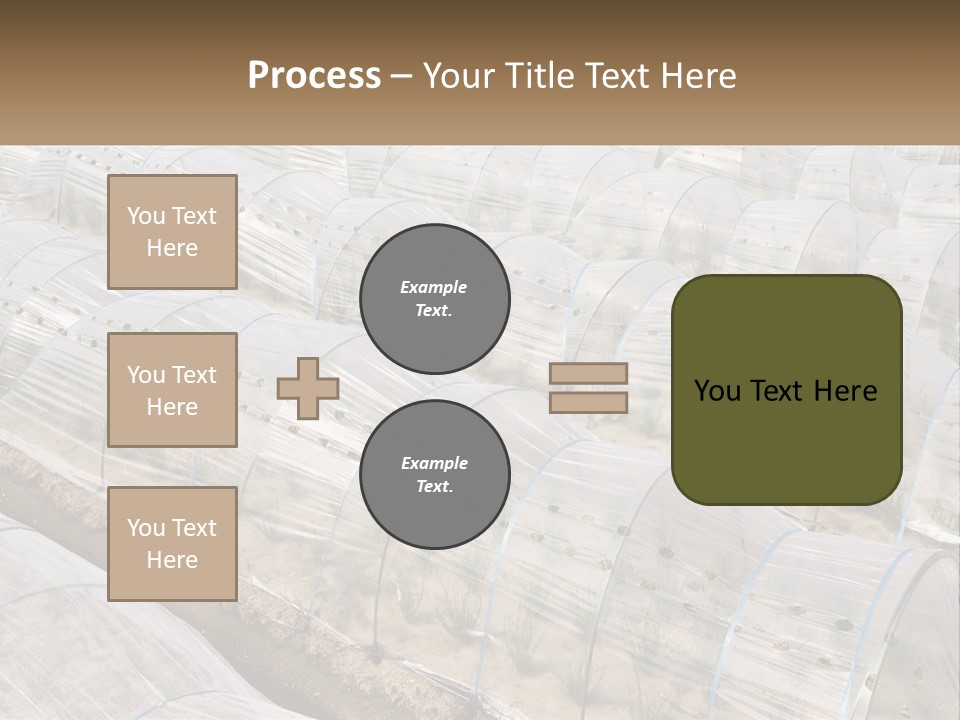 Process – Your Title Text Here

You Text Here

You Text Here

You Text Here

Example Text.

Example Text.

You Text Here